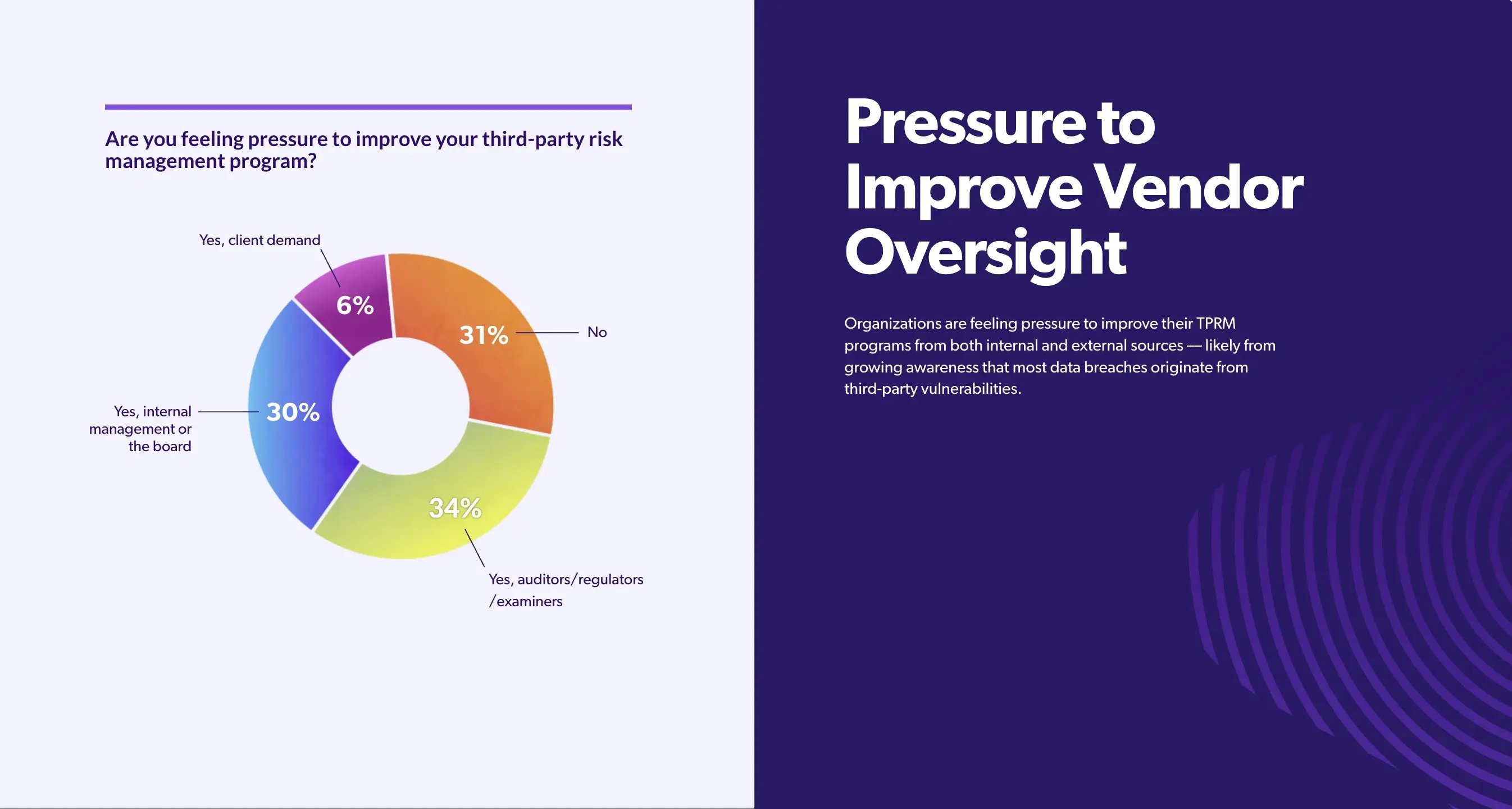 Are you feeling pressure to improve your third-party risk management program?

Yes, client demand

6%

31%

No

Yes, internal management or the board

30%

34%

Yes, auditors/regulators /examiners

Pressure to Improve Vendor Oversight

Organizations are feeling pressure to improve their TPRM programs from both internal and external sources — likely from growing awareness that most data breaches originate from third-party vulnerabilities.